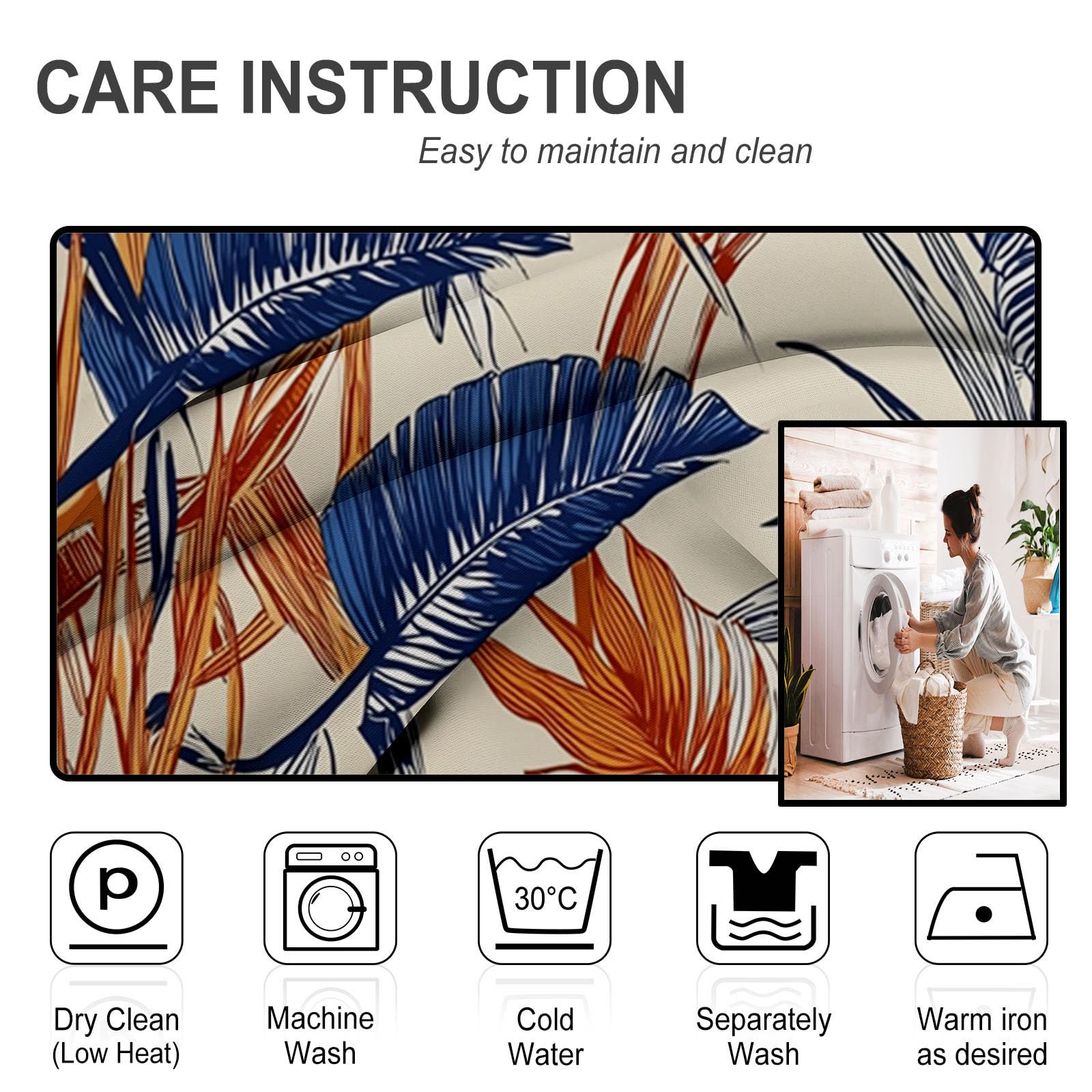 CARE INSTRUCTION

Easy to maintain and clean

P

30°C

Dry Clean (Low Heat)

Machine Wash

Cold Water

Separately Wash

Warm iron as desired